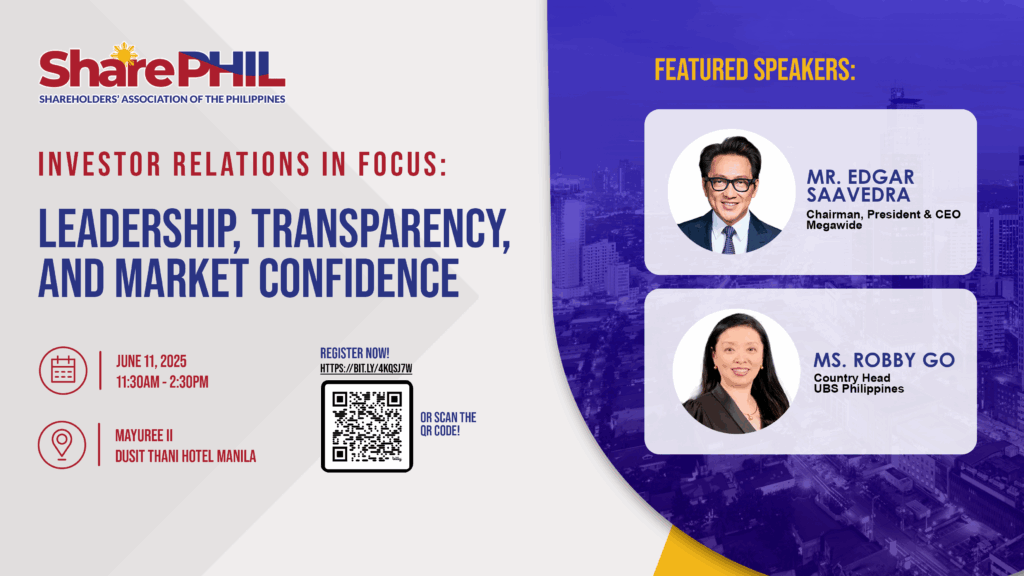 SharePHIL
SHAREHOLDERS' ASSOCIATION OF THE PHILIPPINES

INVESTOR RELATIONS IN FOCUS:

LEADERSHIP, TRANSPARENCY, AND MARKET CONFIDENCE

JUNE 11, 2025
11:30AM - 2:30PM

MAYUREE II
DUSIT THANI HOTEL MANILA

REGISTER NOW!
HTTPS://BIT.LY/4KQSJ7W

OR SCAN THE QR CODE!

FEATURED SPEAKERS:

MR. EDGAR SAAVEDRA
Chairman, President & CEO
Megawide

MS. ROBBY GO
Country Head
UBS Philippines